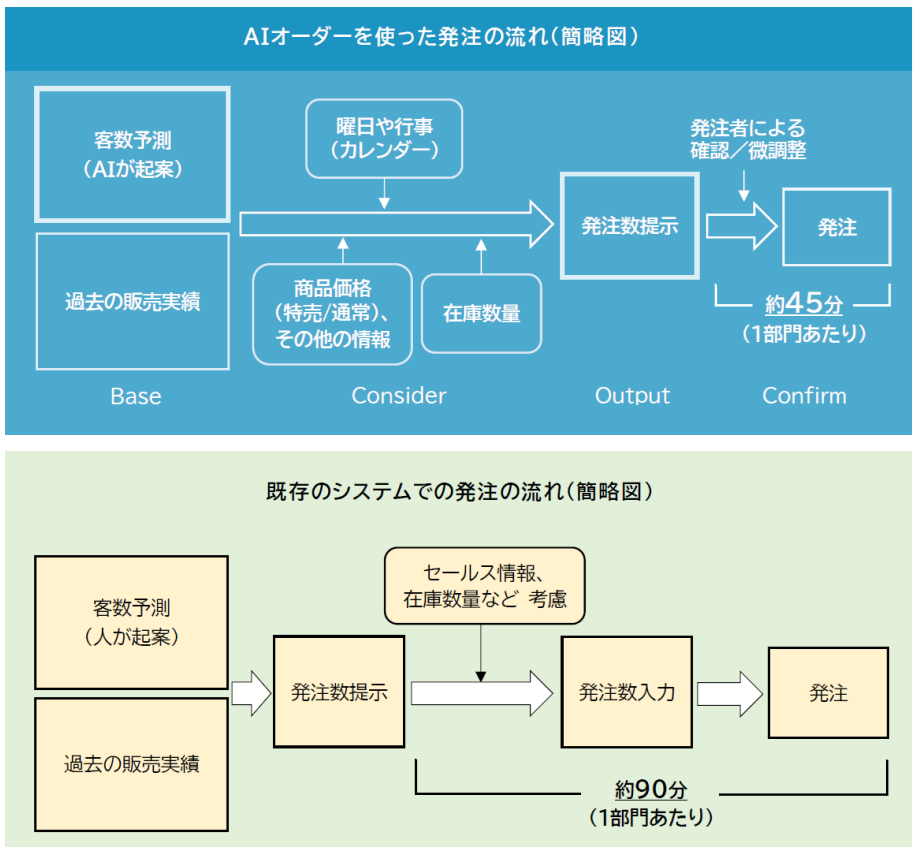 AIオーダーを使った発注の流れ(簡略図)

客数予測
(AIが起案)

過去の販売実績

曜日や行事
(カレンダー)

商品価格
(特売/通常)、
その他の情報

在庫数量

発注数提示

発注者による
確認/微調整

発注

約45分
(1部門あたり)

Base

Consider

Output

Confirm

既存のシステムでの発注の流れ(簡略図)

客数予測
(人が起案)

過去の販売実績

発注数提示

セールス情報、
在庫数量など 考慮

発注数入力

発注

約90分
(1部門あたり)